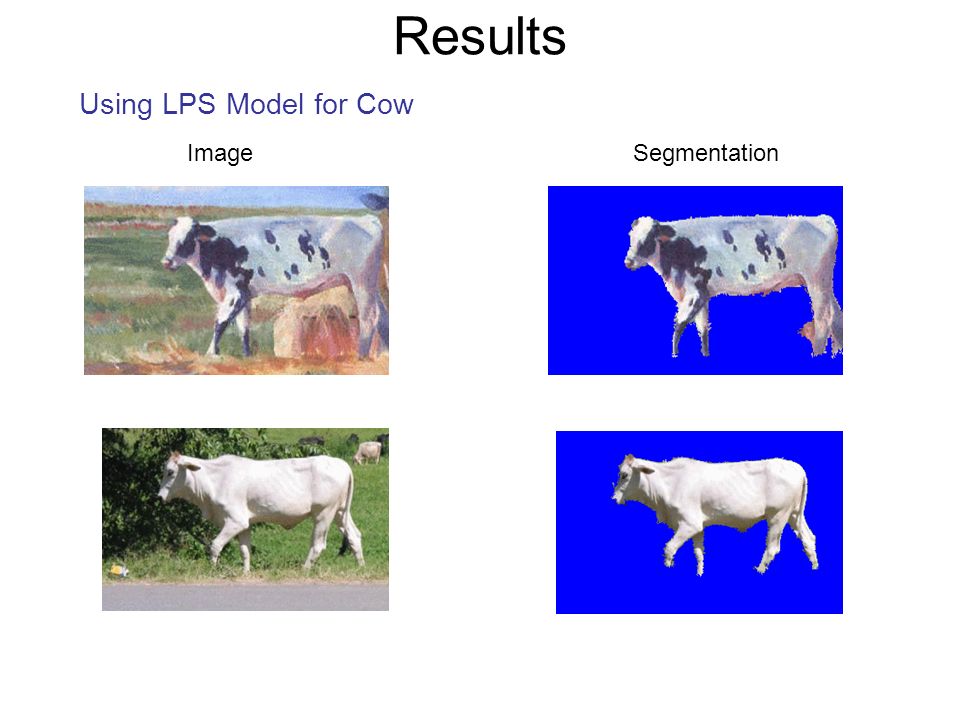 Results

Using LPS Model for Cow

Image

Segmentation